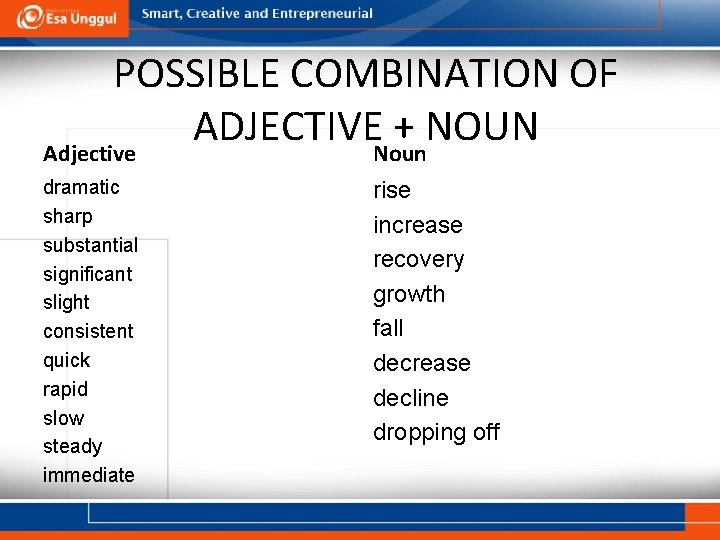 Esa Unggul

Smart, Creative and Entrepreneurial

POSSIBLE COMBINATION OF ADJECTIVE + NOUN

Adjective
dramatic
sharp
substantial
significant
slight
consistent
quick
rapid
slow
steady
immediate

Noun
rise
increase
recovery
growth
fall
decrease
decline
dropping off